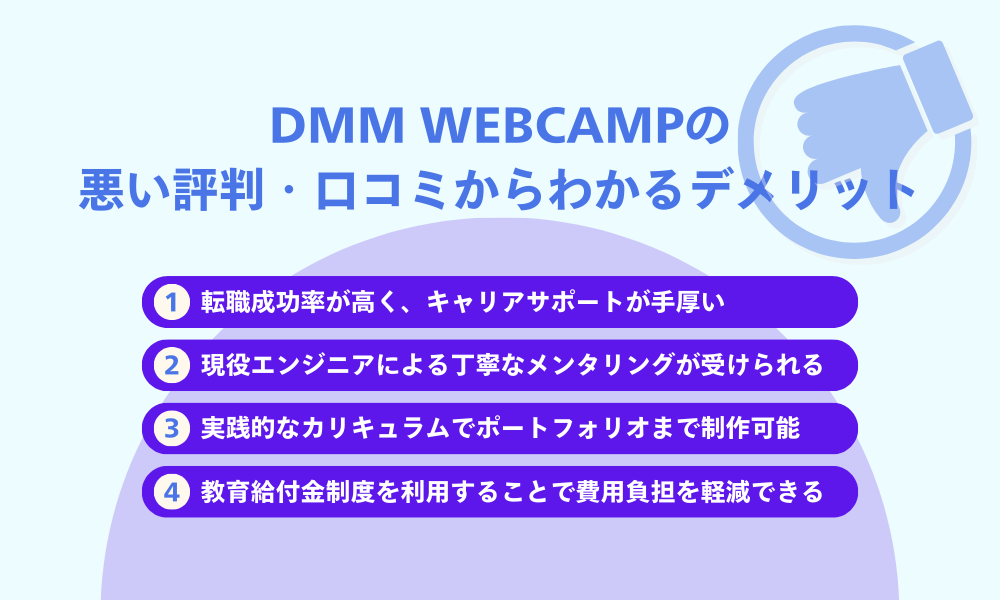 DMM WEBCAMPの
悪い評判・口コミからわかるデメリット

1 転職成功率が高く、キャリアサポートが手厚い

2 現役エンジニアによる丁寧なメンタリングが受けられる

3 実践的なカリキュラムでポートフォリオまで制作可能

4 教育給付金制度を利用することで費用負担を軽減できる